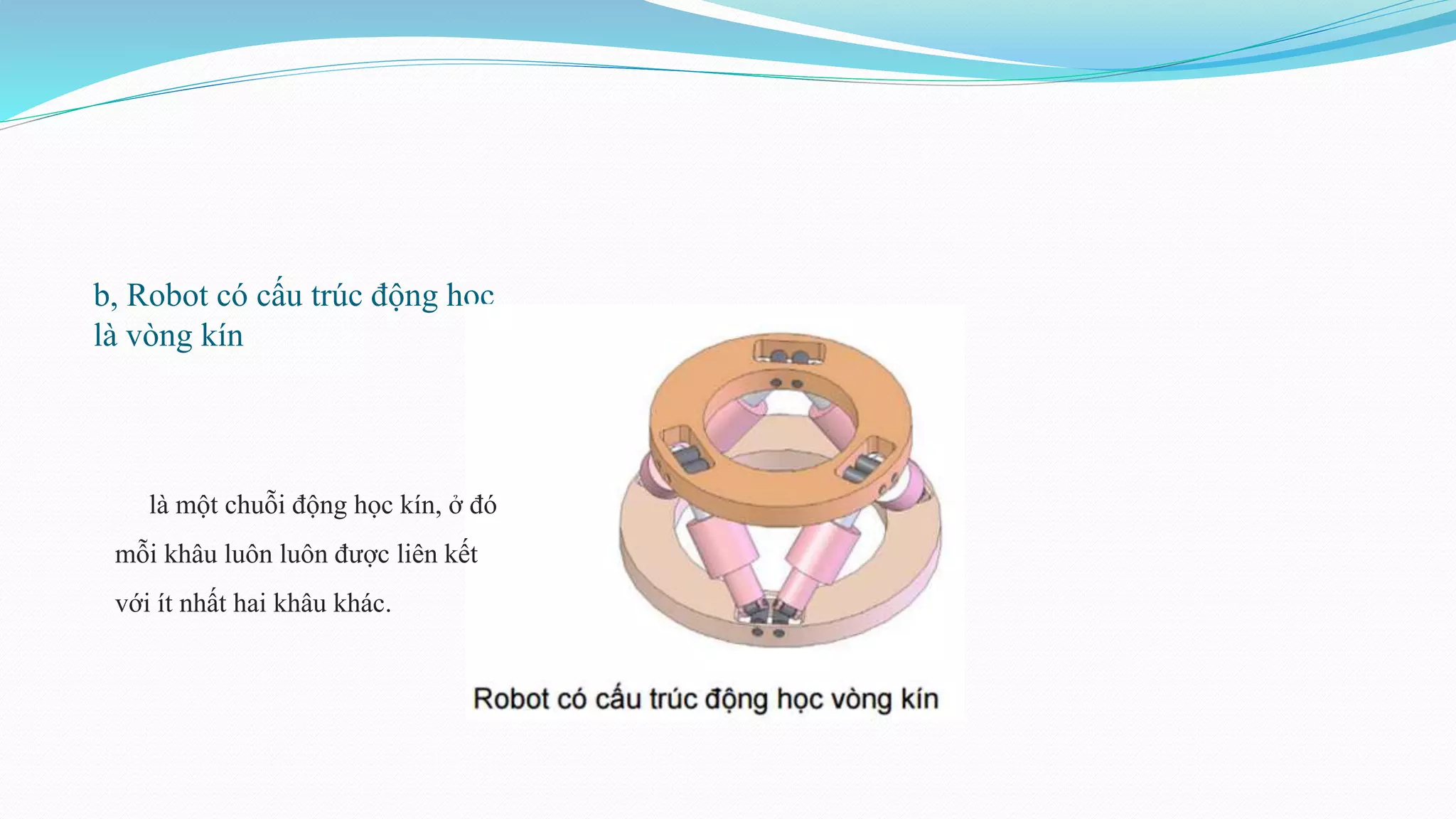 b, Robot có cấu trúc động học là vòng kín

là một chuỗi động học kín, ở đó mỗi khâu luôn luôn được liên kết với ít nhất hai khâu khác.

Robot có cấu trúc động học vòng kín